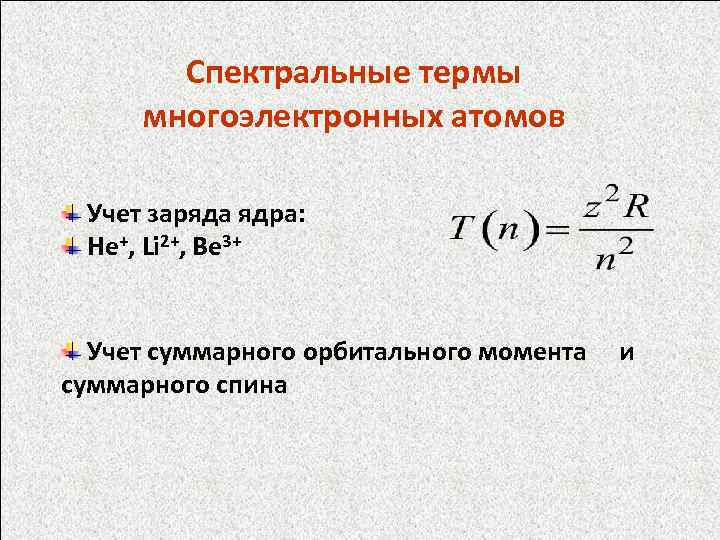 Спектральные термы многоэлектронных атомов

Учет заряда ядра:
$He^{+}$, $Li^{2+}$, $Be^{3+}$

$T(n) = \frac{z^2 R}{n^2}$

Учет суммарного орбитального момента и суммарного спина